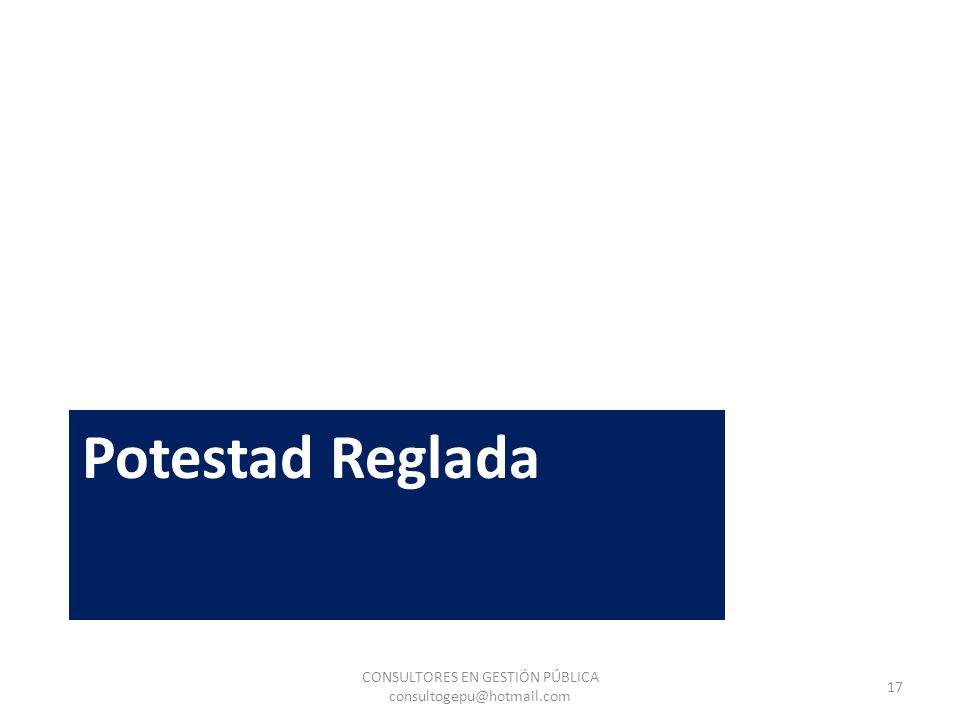 Potestad Reglada

CONSULTORES EN GESTIÓN PÚBLICA
consultogepu@hotmail.com

17